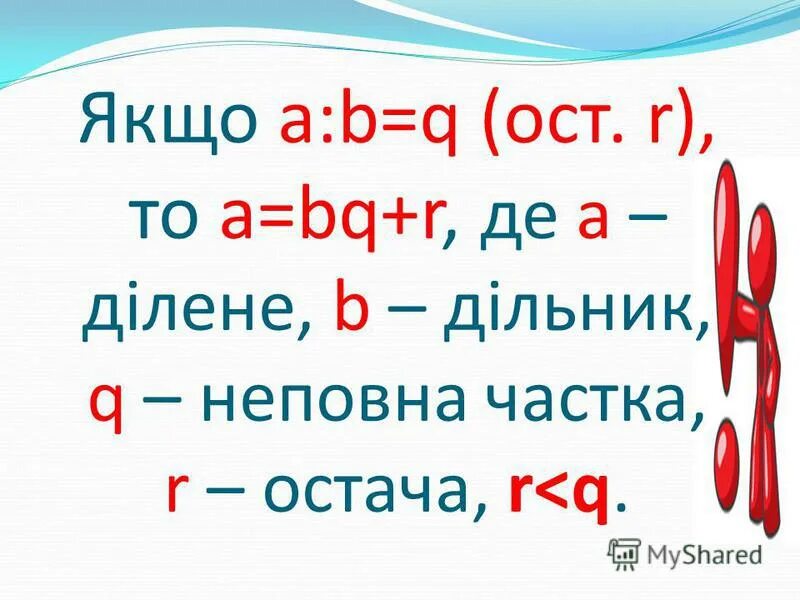 Якщо $a:b=q$ (ост. $r$), то $a=bq+r$, де $a$ – ділене, $b$ – дільник, $q$ – неповна частка, $r$ – остача, $r<q$.

MyShared